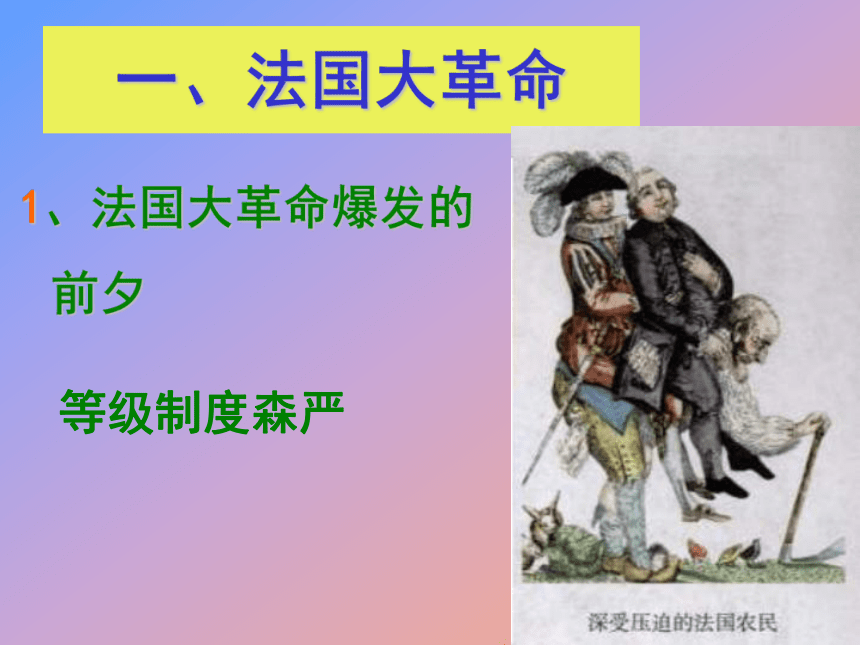 一、法国大革命

1、法国大革命爆发的前夕

等级制度森严

深受压迫的法国农民